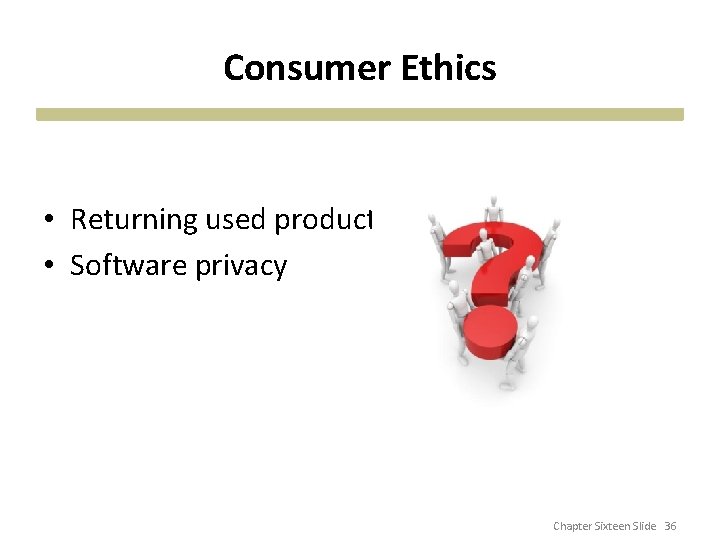 Consumer Ethics

• Returning used product
• Software privacy

Chapter Sixteen Slide 36